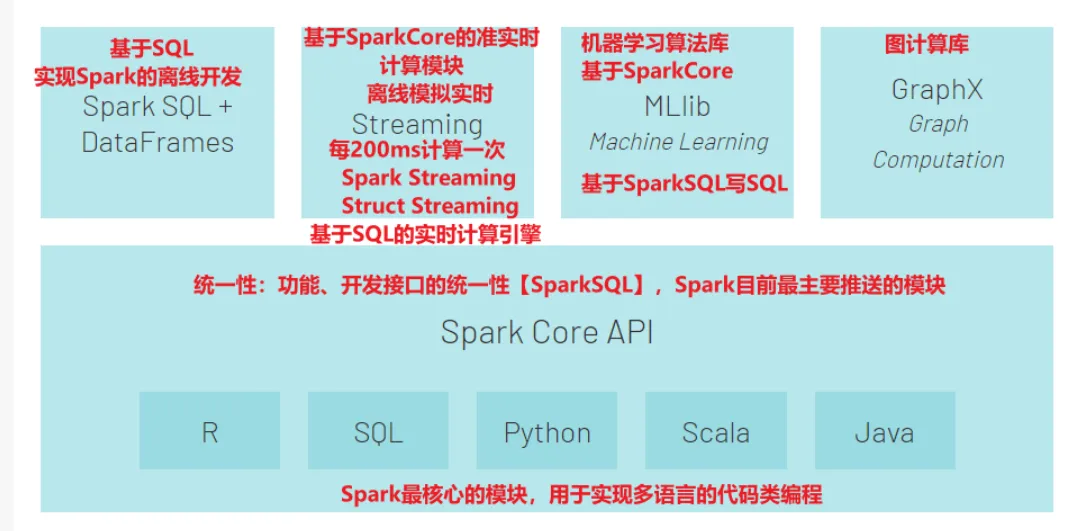 基于SQL
实现Spark的离线开发
Spark SQL + DataFrames

基于SparkCore的准实时计算模块
离线模拟实时
Streaming
每200ms计算一次
Spark Streaming
Struct Streaming
基于SQL的实时计算引擎

机器学习算法库
基于SparkCore
MLlib
Machine Learning
基于SparkSQL写SQL

图计算库
GraphX
Graph Computation

统一性：功能、开发接口的统一性【SparkSQL】，Spark目前最主要推送的模块

Spark Core API

R
SQL
Python
Scala
Java

Spark最核心的模块，用于实现多语言的代码类编程